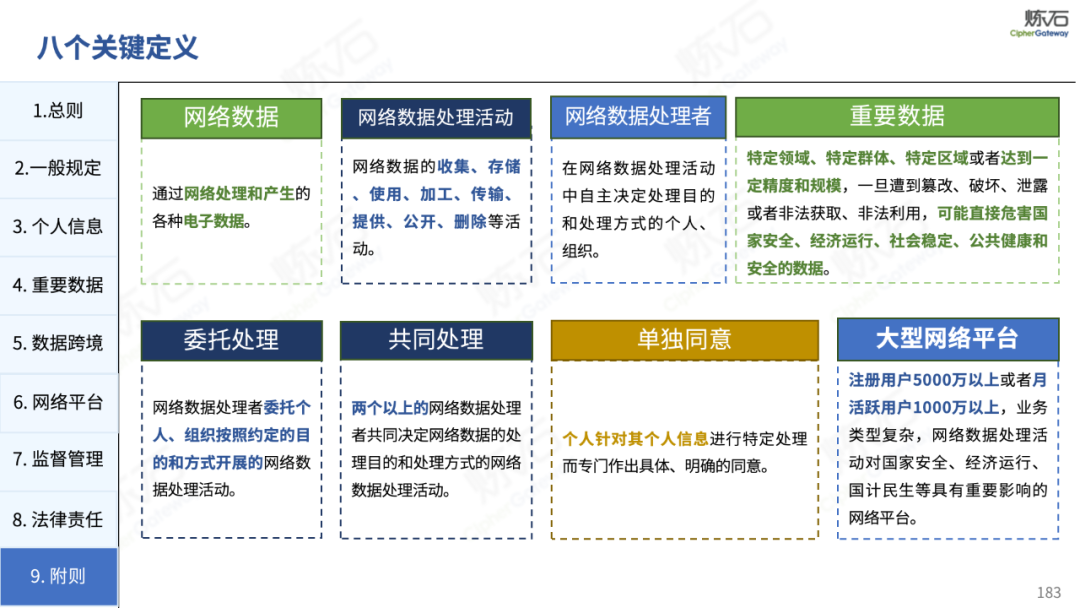 八个关键定义

炼石
CipherGateway

1.总则
2.一般规定
3. 个人信息
4. 重要数据
5. 数据跨境
6. 网络平台
7. 监督管理
8. 法律责任
9. 附则

网络数据

通过网络处理和产生的各种电子数据。

网络数据处理活动

网络数据的收集、存储、使用、加工、传输、提供、公开、删除等活动。

网络数据处理者

在网络数据处理活动中自主决定处理目的和处理方式的个人、组织。

重要数据

特定领域、特定群体、特定区域或者达到一定精度和规模，一旦遭到篡改、破坏、泄露或者非法获取、非法利用，可能直接危害国家安全、经济运行、社会稳定、公共健康和安全的数据。

委托处理

网络数据处理者委托个人、组织按照约定的目的和方式开展的网络数据处理活动。

共同处理

两个以上的网络数据处理者共同决定网络数据的处理目的和处理方式的网络数据处理活动。

单独同意

个人针对其个人信息进行特定处理而专门作出具体、明确的同意。

大型网络平台

注册用户5000万以上或者月活跃用户1000万以上，业务类型复杂，网络数据处理活动对国家安全、经济运行、国计民生等具有重要影响的网络平台。

183